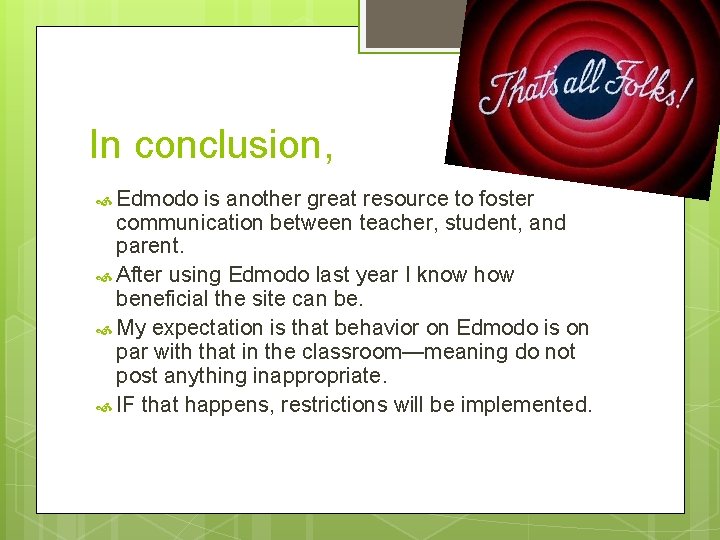 That's all Folks!

In conclusion,

Edmodo is another great resource to foster communication between teacher, student, and parent.

After using Edmodo last year I know how beneficial the site can be.

My expectation is that behavior on Edmodo is on par with that in the classroom—meaning do not post anything inappropriate.

IF that happens, restrictions will be implemented.